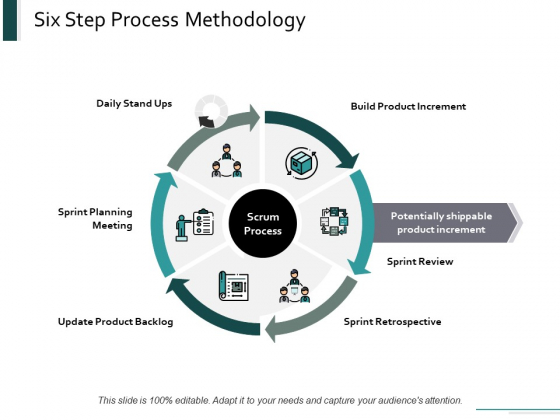 Six Step Process Methodology

Daily Stand Ups

Build Product Increment

Sprint Planning Meeting

Scrum Process

Potentially shippable product increment

Sprint Review

Update Product Backlog

Sprint Retrospective

This slide is 100% editable. Adapt it to your needs and capture your audience's attention.